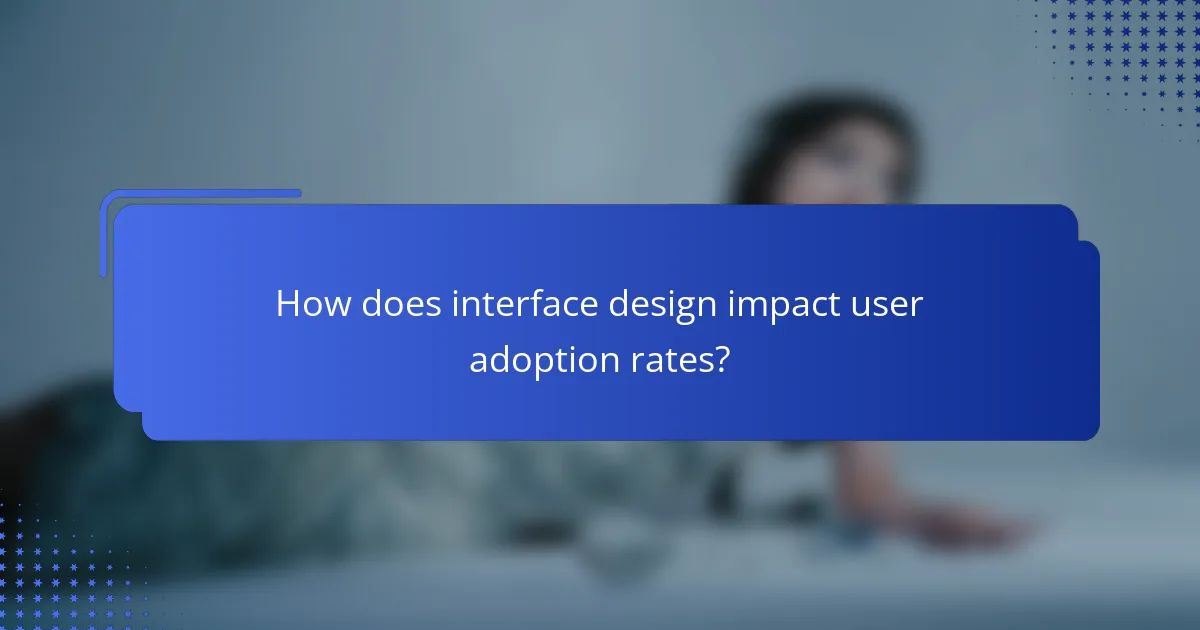 How does interface design impact user adoption rates?